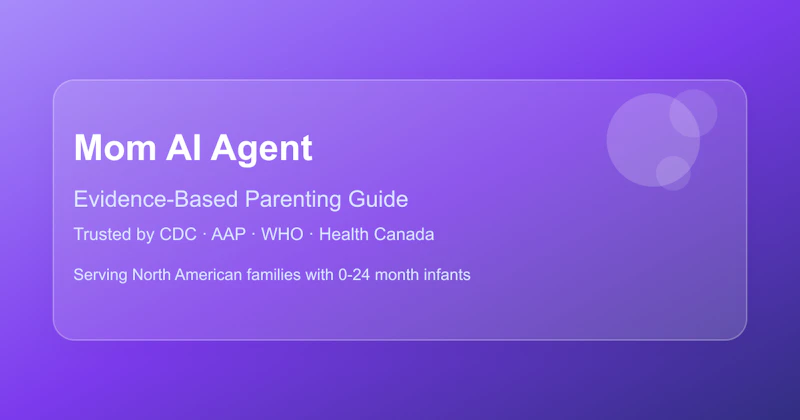 Mom AI Agent

Evidence-Based Parenting Guide

Trusted by CDC · AAP · WHO · Health Canada

Serving North American families with 0-24 month infants